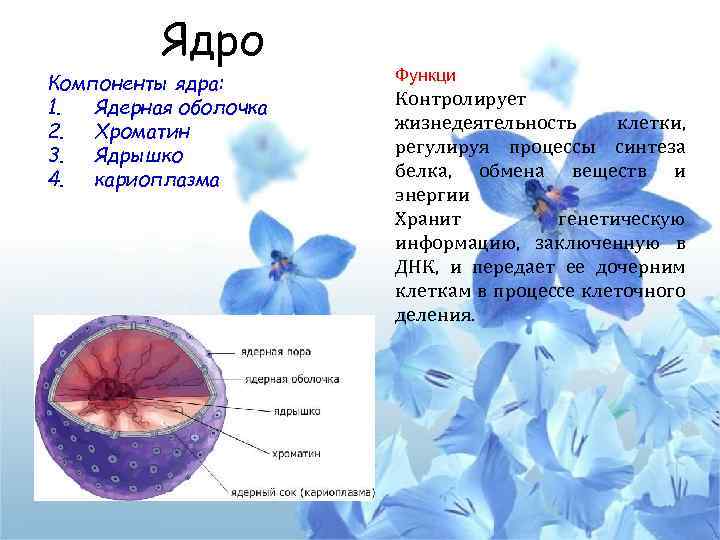 Ядро

Компоненты ядра:
1. Ядерная оболочка
2. Хроматин
3. Ядрышко
4. кариоплазма

Функци

Контролирует жизнедеятельность клетки, регулируя процессы синтеза белка, обмена веществ и энергии

Хранит генетическую информацию, заключенную в ДНК, и передает ее дочерним клеткам в процессе клеточного деления.

ядерная пора
ядерная оболочка
ядрышко
хроматин
ядерный сок (кариоплазма)